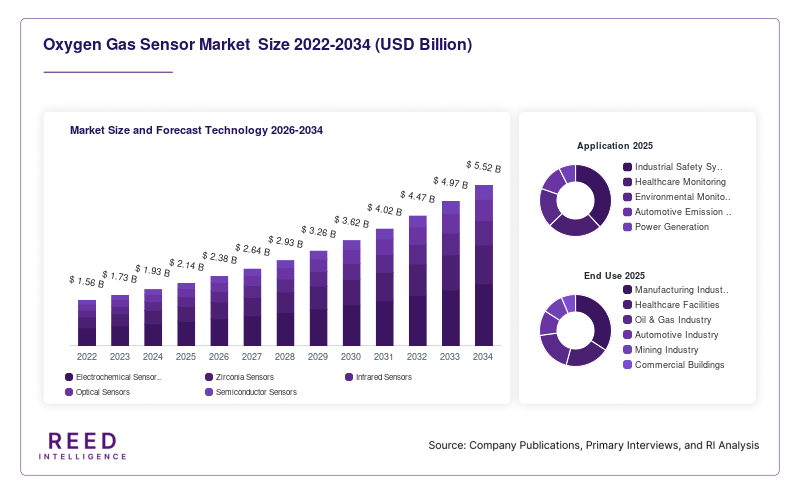 Oxygen Gas Sensor Market  Size 2022-2034 (USD Billion)

Market Size and Forecast Technology 2026-2034

$ 1.56 B
$ 1.73 B
$ 1.93 B
$ 2.14 B
$ 2.38 B
$ 2.64 B
$ 2.93 B
$ 3.26 B
$ 3.62 B
$ 4.02 B
$ 4.47 B
$ 4.97 B
$ 5.52 B

2022 2023 2024 2025 2026 2027 2028 2029 2030 2031 2032 2033 2034

Electrochemical Sensor..
Zirconia Sensors
Infrared Sensors
Optical Sensors
Semiconductor Sensors

Application 2025

Industrial Safety Sy..
Healthcare Monitoring
Environmental Monito..
Automotive Emission ..
Power Generation

End Use 2025

Manufacturing Indust..
Healthcare Facilities
Oil & Gas Industry
Automotive Industry
Mining Industry
Commercial Buildings

REED
INTELLIGENCE

Source: Company Publications, Primary Interviews, and RI Analysis